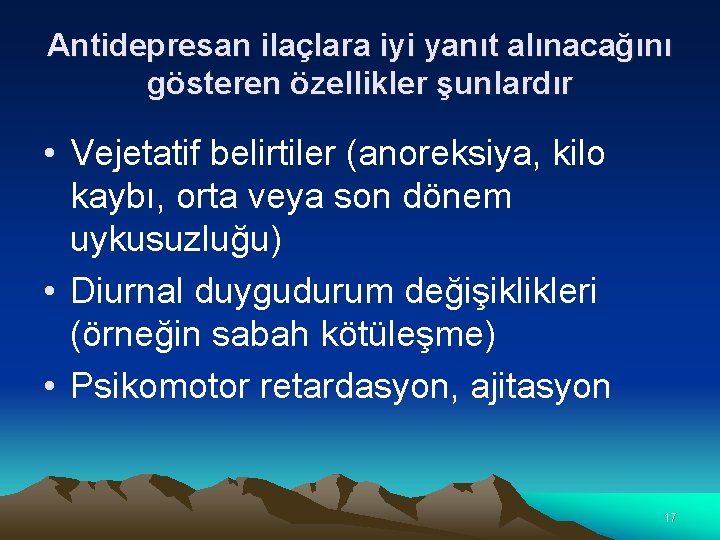 Antidepresan ilaçlara iyi yanıt alınacağını gösteren özellikler şunlardır

• Vejetatif belirtiler (anoreksiya, kilo kaybı, orta veya son dönem uykusuzluğu)
• Diurnal duygudurum değişiklikleri (örneğin sabah kötüleşme)
• Psikomotor retardasyon, ajitasyon

17